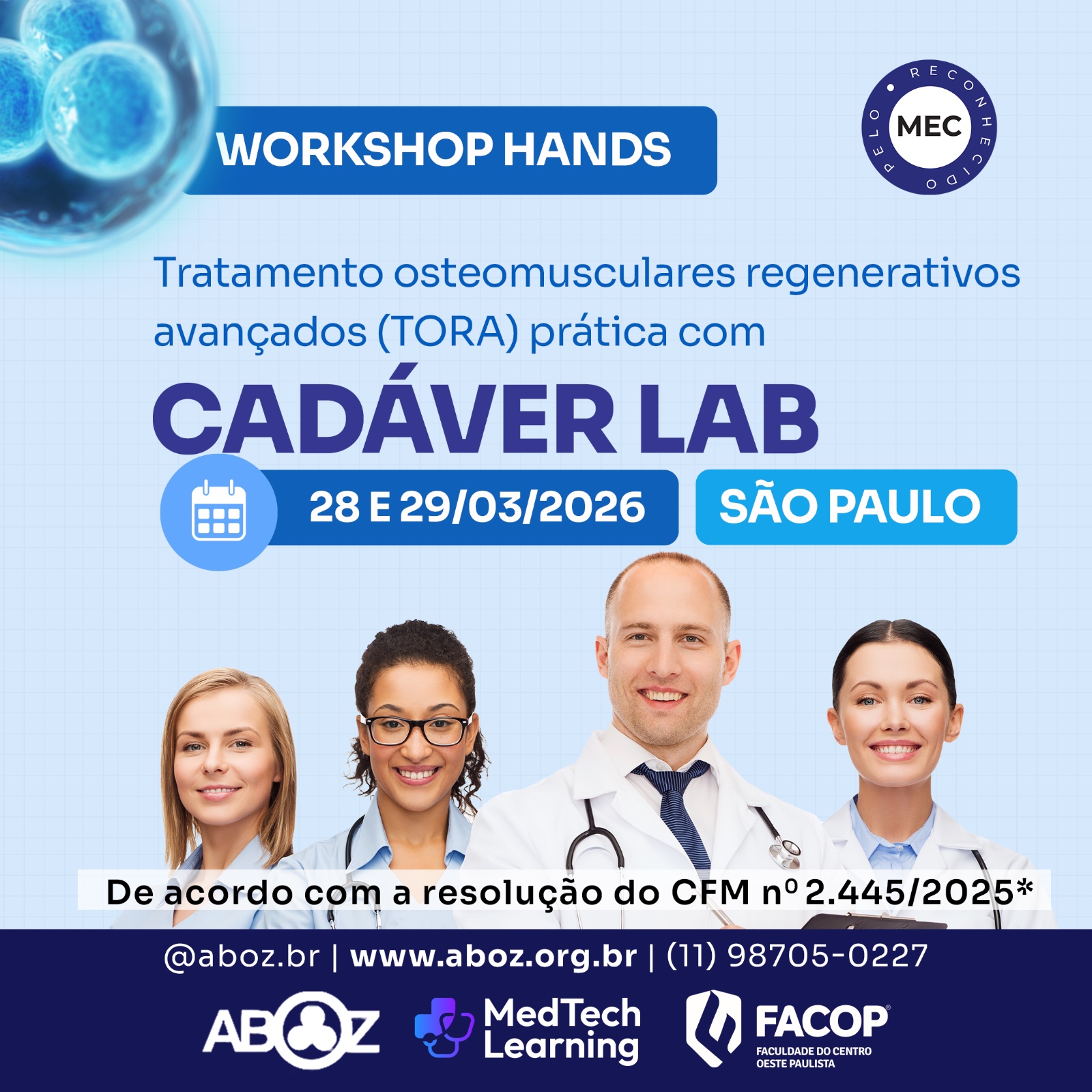 WORKSHOP HANDS

RECONHECIDO PELO MEC

Tratamento osteomusculares regenerativos avançados (TORA) prática com

CADÁVER LAB

28 E 29/03/2026

SÃO PAULO

De acordo com a resolução do CFM nº 2.445/2025*

@aboz.br | www.aboz.org.br | (11) 98705-0227

ABOZ

MedTech Learning

FACOP
FACULDADE DO CENTRO OESTE PAULISTA